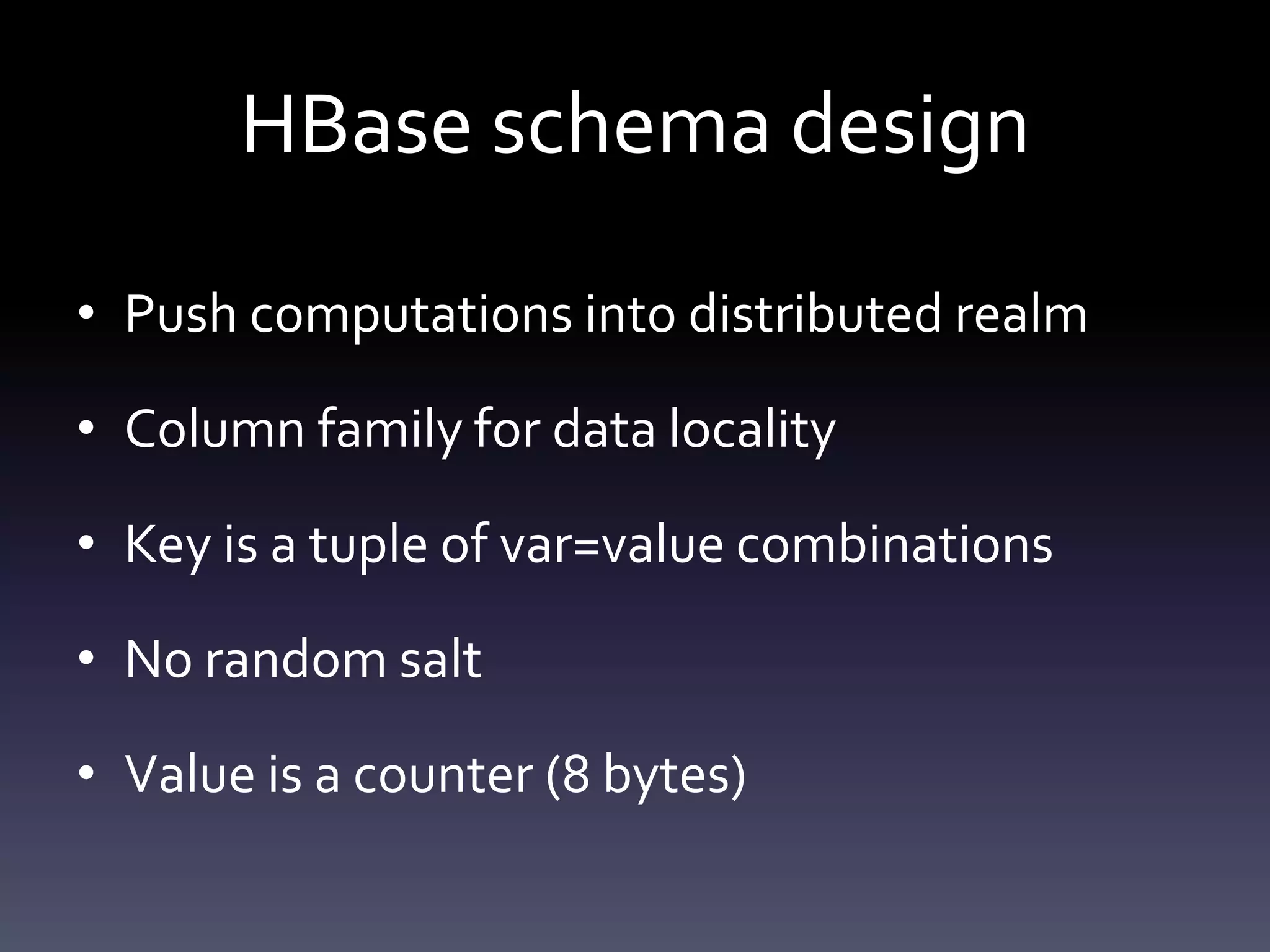 HBase schema design

• Push computations into distributed realm
• Column family for data locality
• Key is a tuple of var=value combinations
• No random salt
• Value is a counter (8 bytes)